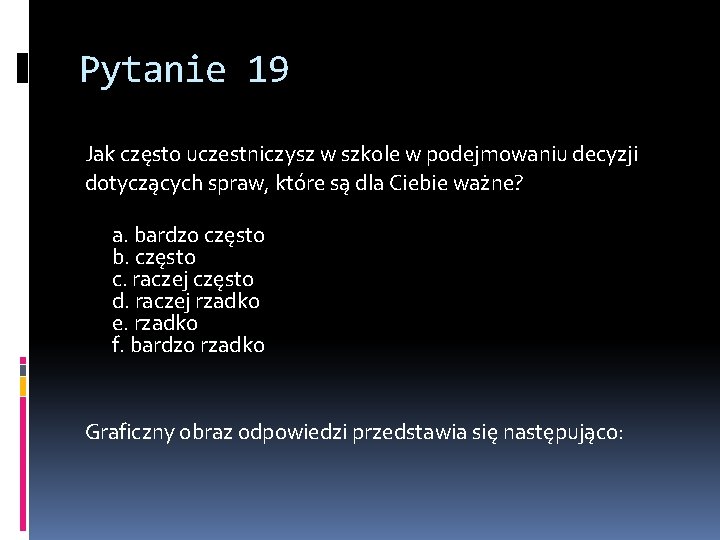 Pytanie 19

Jak często uczestniczysz w szkole w podejmowaniu decyzji dotyczących spraw, które są dla Ciebie ważne?

a. bardzo często
b. często
c. raczej często
d. raczej rzadko
e. rzadko
f. bardzo rzadko

Graficzny obraz odpowiedzi przedstawia się następująco: